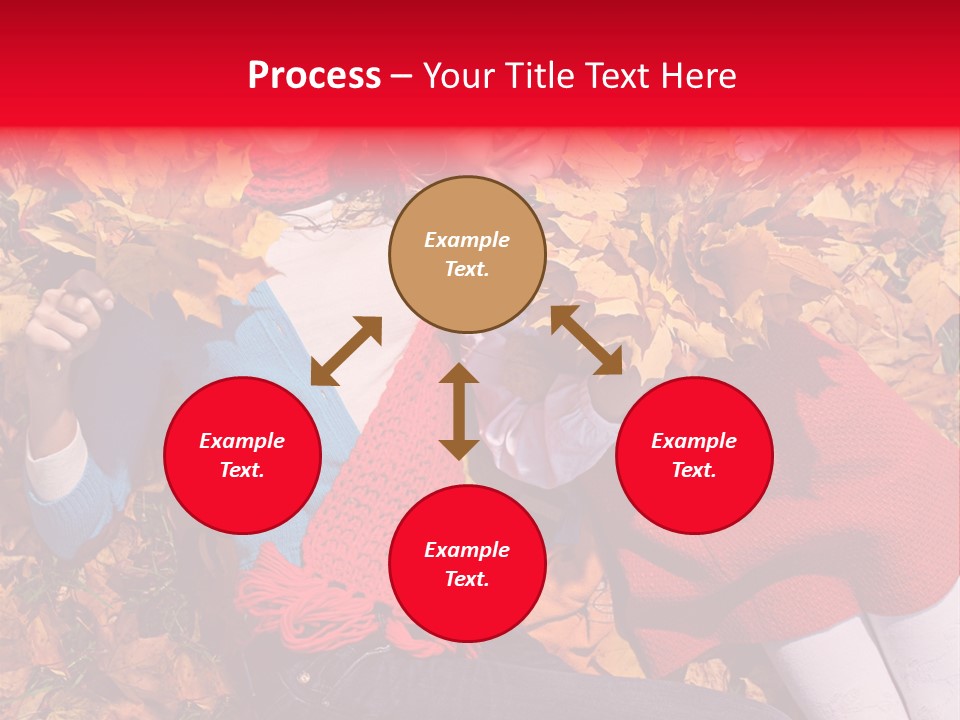 Process – Your Title Text Here

Example Text.

Example Text.

Example Text.

Example Text.